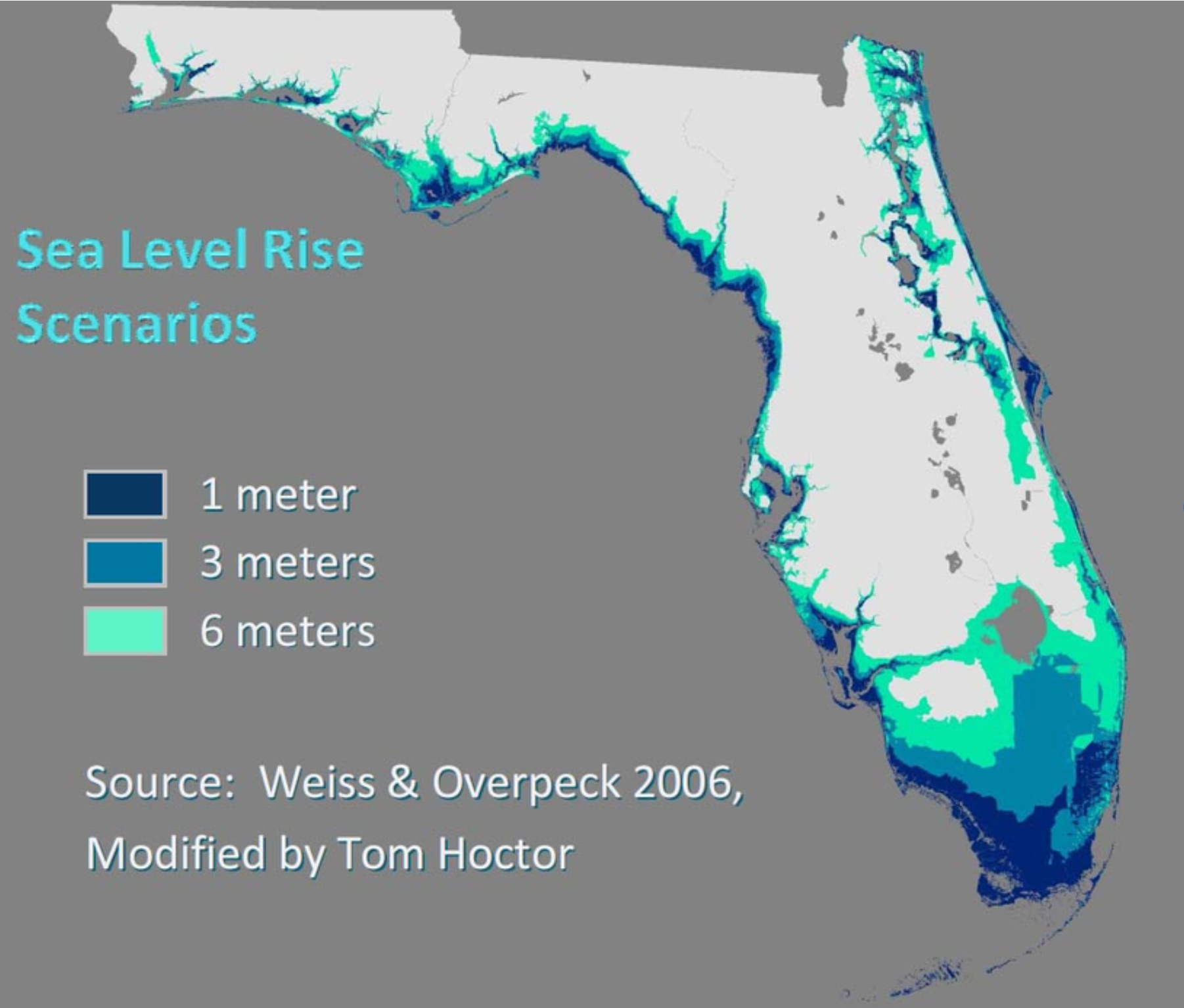 Sea Level Rise Scenarios

1 meter
3 meters
6 meters

Source: Weiss & Overpeck 2006, Modified by Tom Hoctor